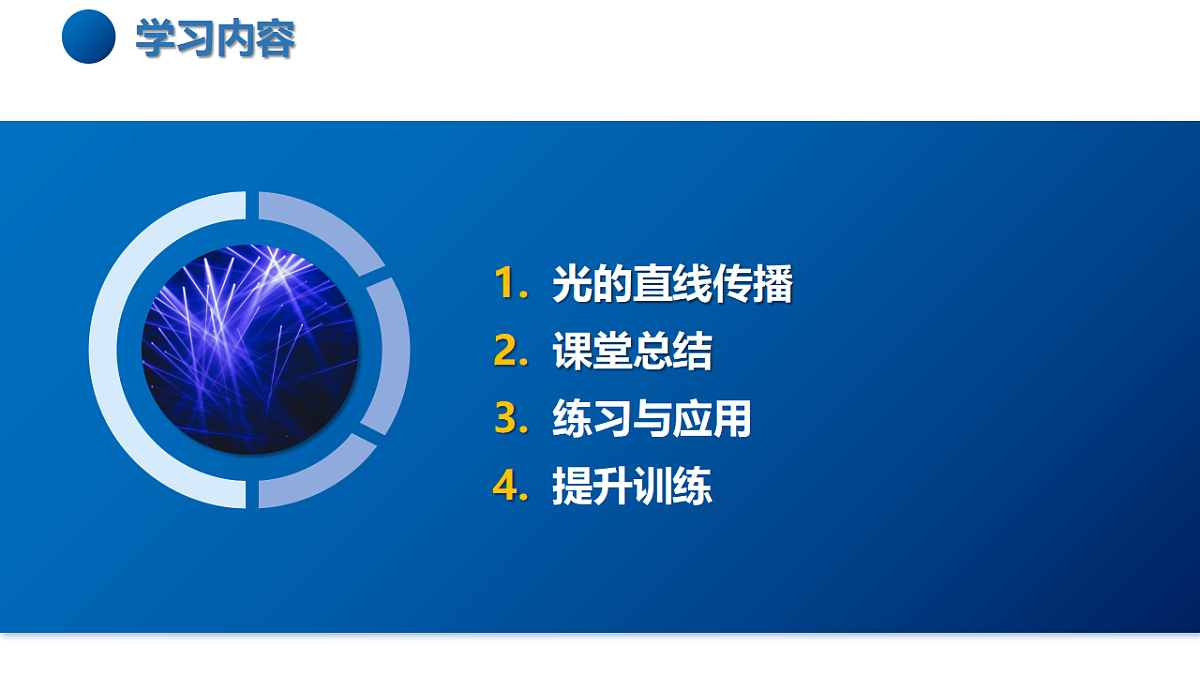 学习内容

1. 光的直线传播
2. 课堂总结
3. 练习与应用
4. 提升训练